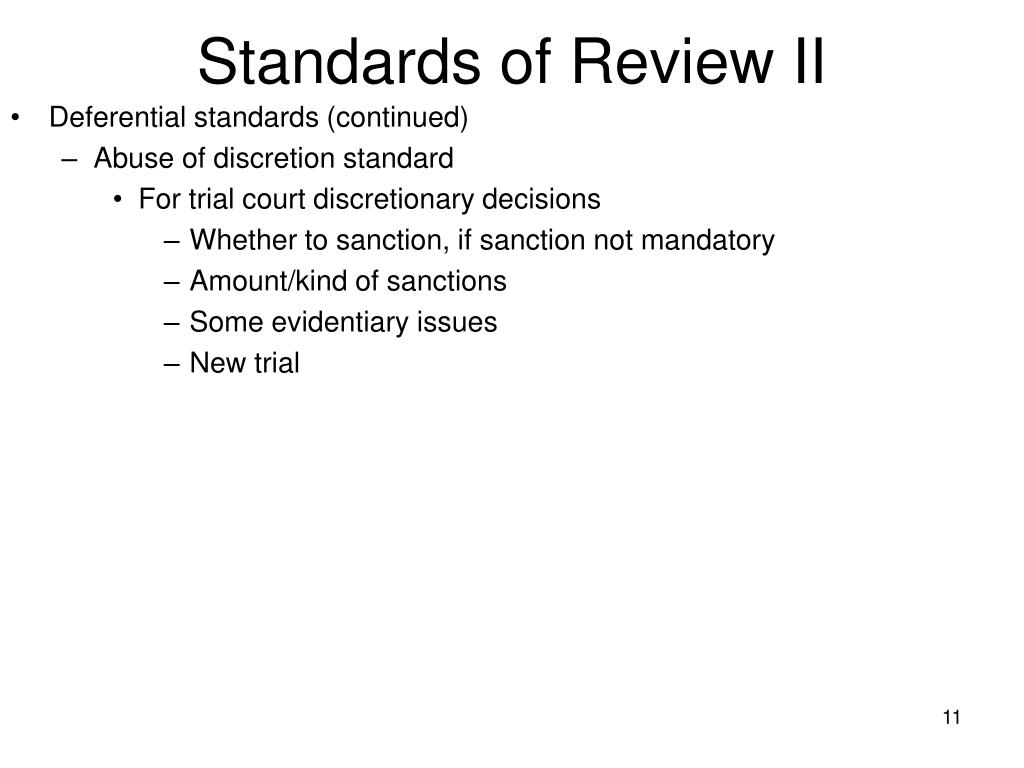 Standards of Review II

• Deferential standards (continued)
– Abuse of discretion standard
• For trial court discretionary decisions
– Whether to sanction, if sanction not mandatory
– Amount/kind of sanctions
– Some evidentiary issues
– New trial

11